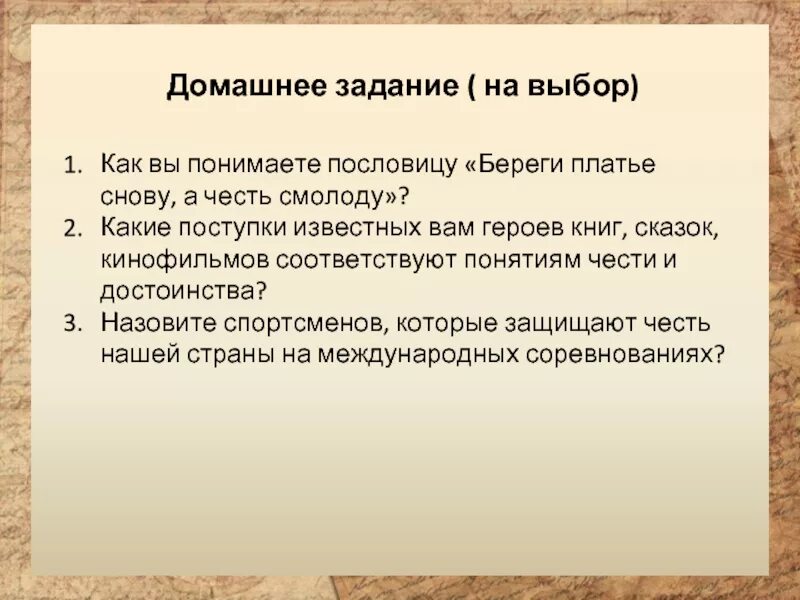 Домашнее задание ( на выбор)

1. Как вы понимаете пословицу «Береги платье снову, а честь смолоду»?
2. Какие поступки известных вам героев книг, сказок, кинофильмов соответствуют понятиям чести и достоинства?
3. Назовите спортсменов, которые защищают честь нашей страны на международных соревнованиях?